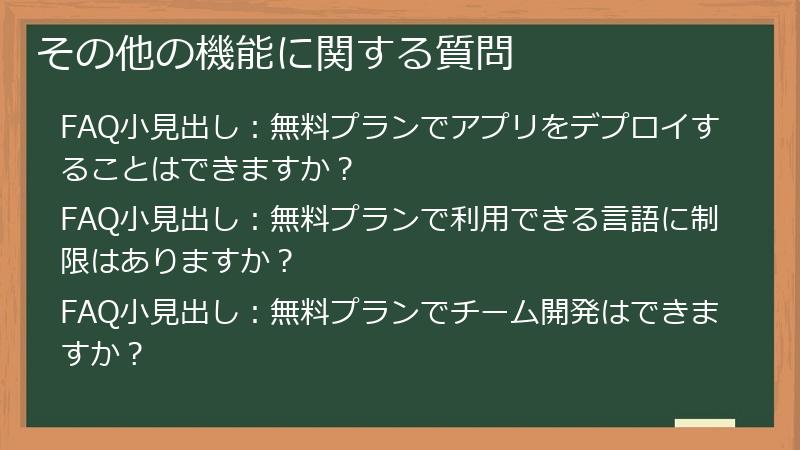 その他の機能に関する質問

FAQ小見出し：無料プランでアプリをデプロイすることはできますか？

FAQ小見出し：無料プランで利用できる言語に制限はありますか？

FAQ小見出し：無料プランでチーム開発はできますか？